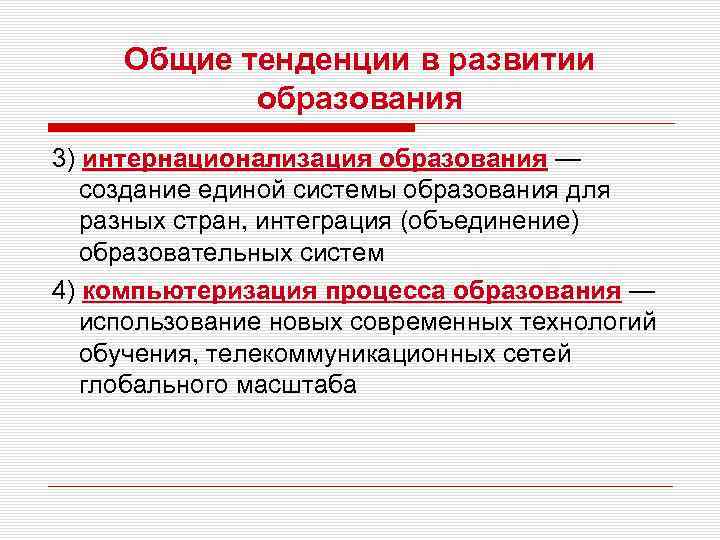 Общие тенденции в развитии образования

3) интернационализация образования — создание единой системы образования для разных стран, интеграция (объединение) образовательных систем

4) компьютеризация процесса образования — использование новых современных технологий обучения, телекоммуникационных сетей глобального масштаба